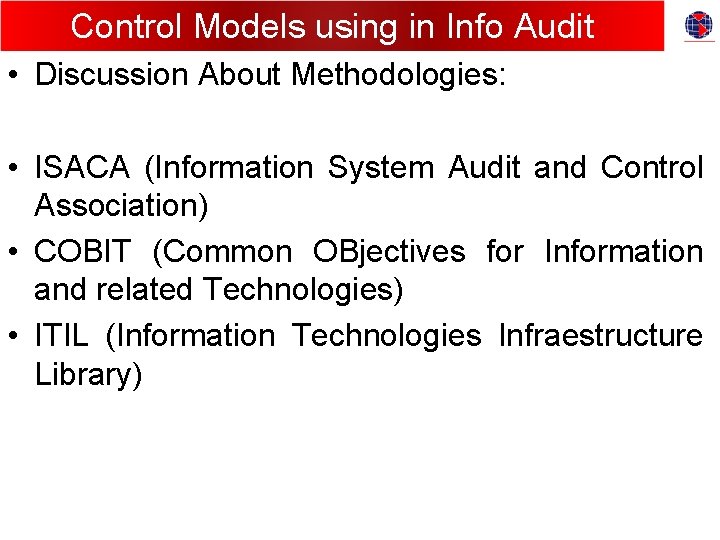 Control Models using in Info Audit

• Discussion About Methodologies:

• ISACA (Information System Audit and Control Association)
• COBIT (Common OBjectives for Information and related Technologies)
• ITIL (Information Technologies Infraestructure Library)